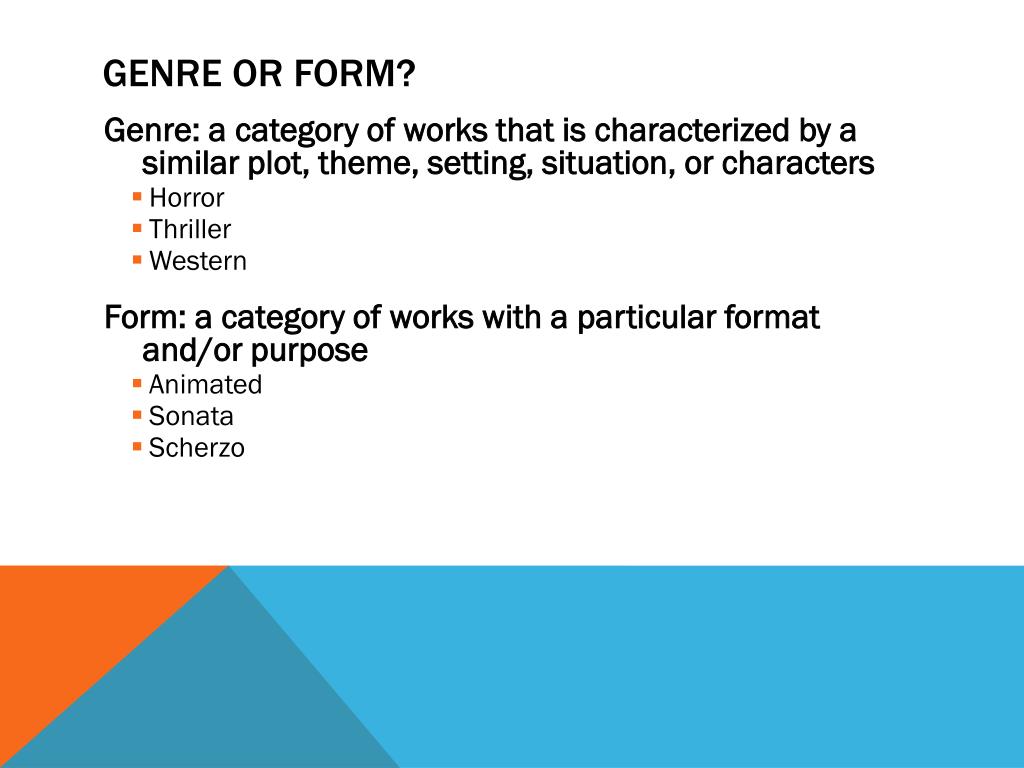 GENRE OR FORM?

Genre: a category of works that is characterized by a similar plot, theme, setting, situation, or characters

- Horror
- Thriller
- Western

Form: a category of works with a particular format and/or purpose

- Animated
- Sonata
- Scherzo